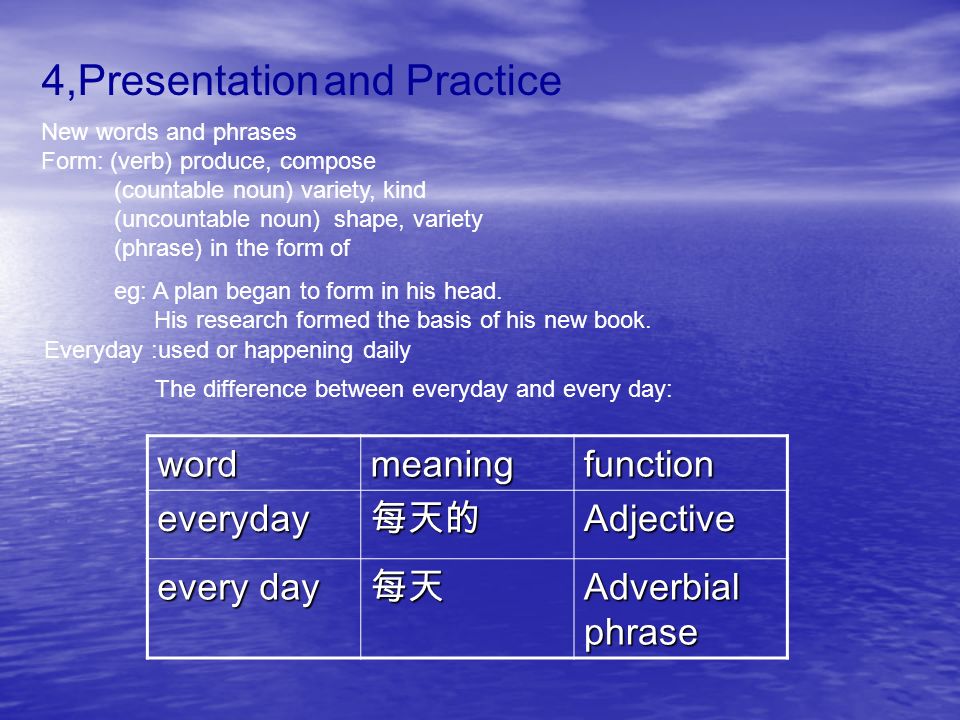 4,Presentation and Practice

New words and phrases
Form: (verb) produce, compose
(countable noun) variety, kind
(uncountable noun) shape, variety
(phrase) in the form of

eg: A plan began to form in his head.
His research formed the basis of his new book.
Everyday :used or happening daily

The difference between everyday and every day:

| word | meaning | function |
|---|---|---|
| everyday | 每天的 | Adjective |
| every day | 每天 | Adverbial phrase |